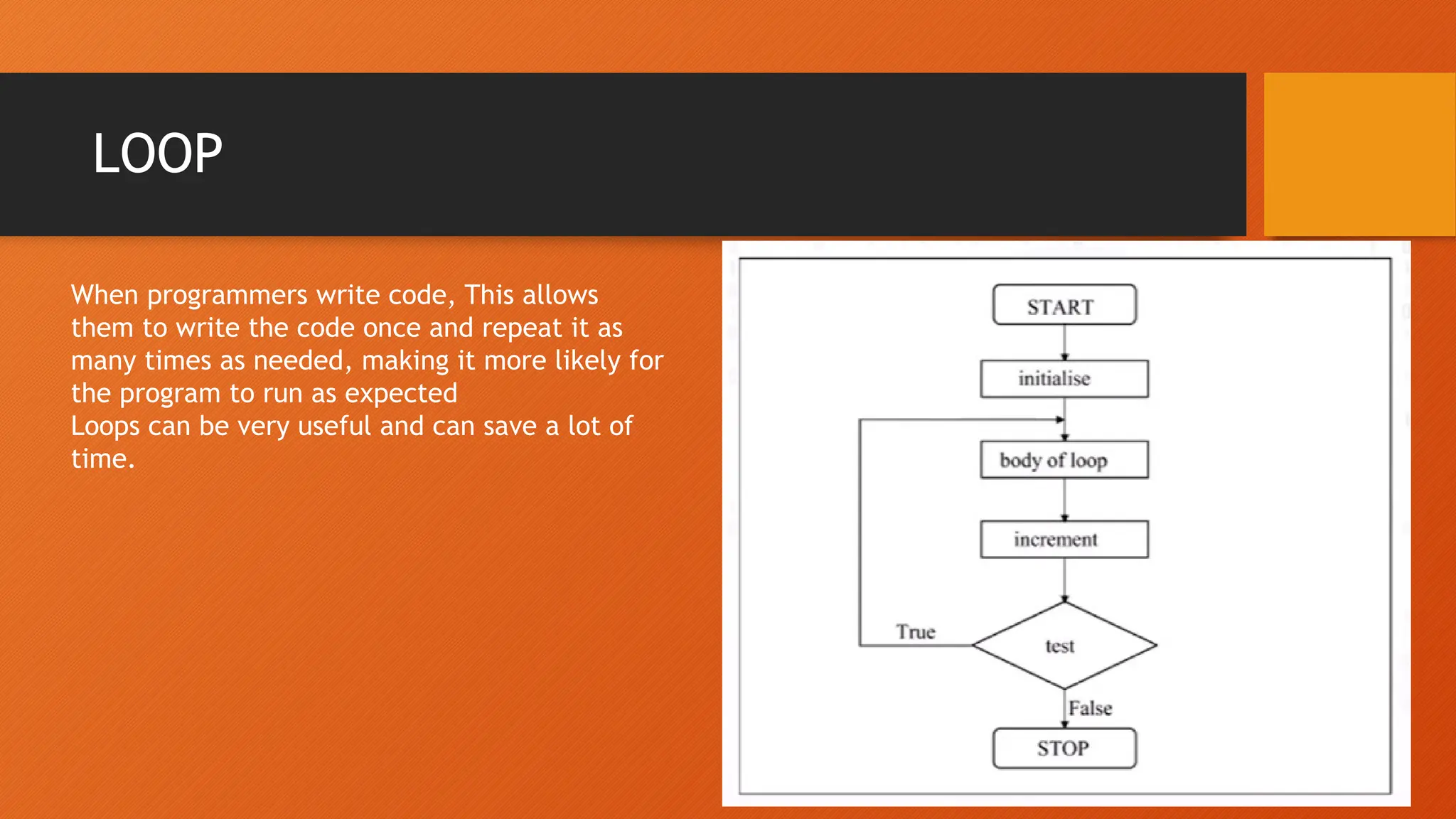 LOOP

When programmers write code, This allows them to write the code once and repeat it as many times as needed, making it more likely for the program to run as expected
Loops can be very useful and can save a lot of time.

START
initialise
body of loop
increment
True
test
False
STOP